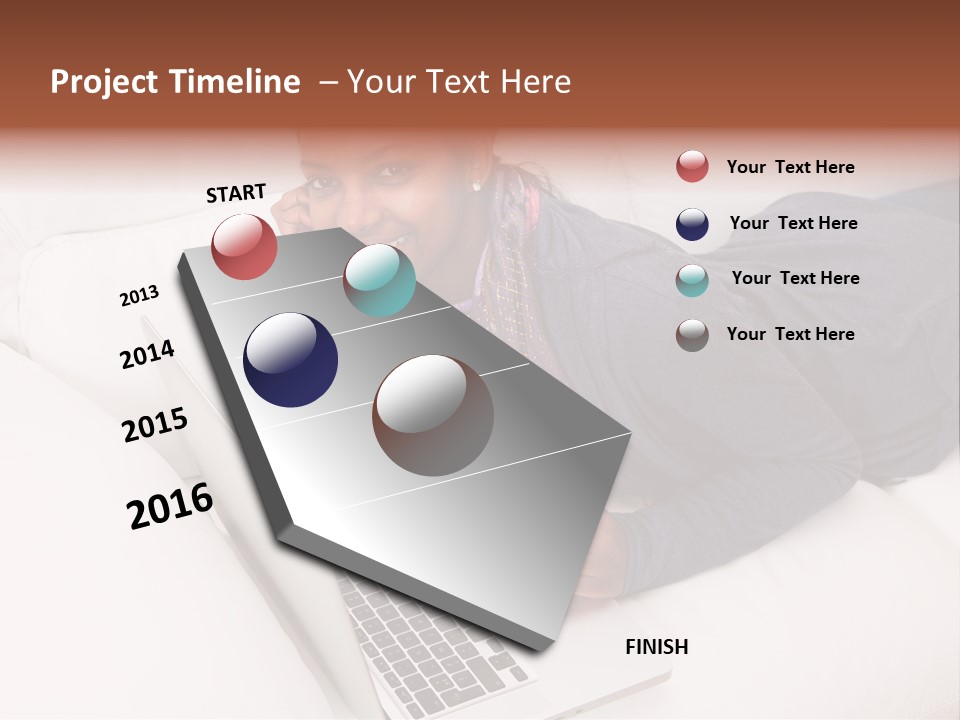 Project Timeline – Your Text Here

START

2013

2014

2015

2016

FINISH

Your Text Here

Your Text Here

Your Text Here

Your Text Here